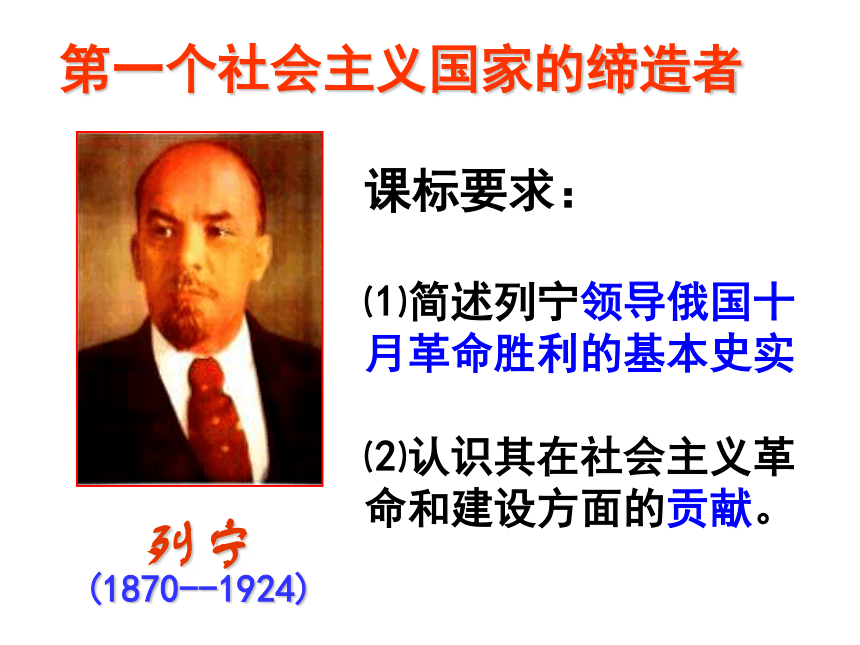 第一个社会主义国家的缔造者

课标要求：

⑴简述列宁领导俄国十月革命胜利的基本史实

⑵认识其在社会主义革命和建设方面的贡献。

列宁
(1870--1924)